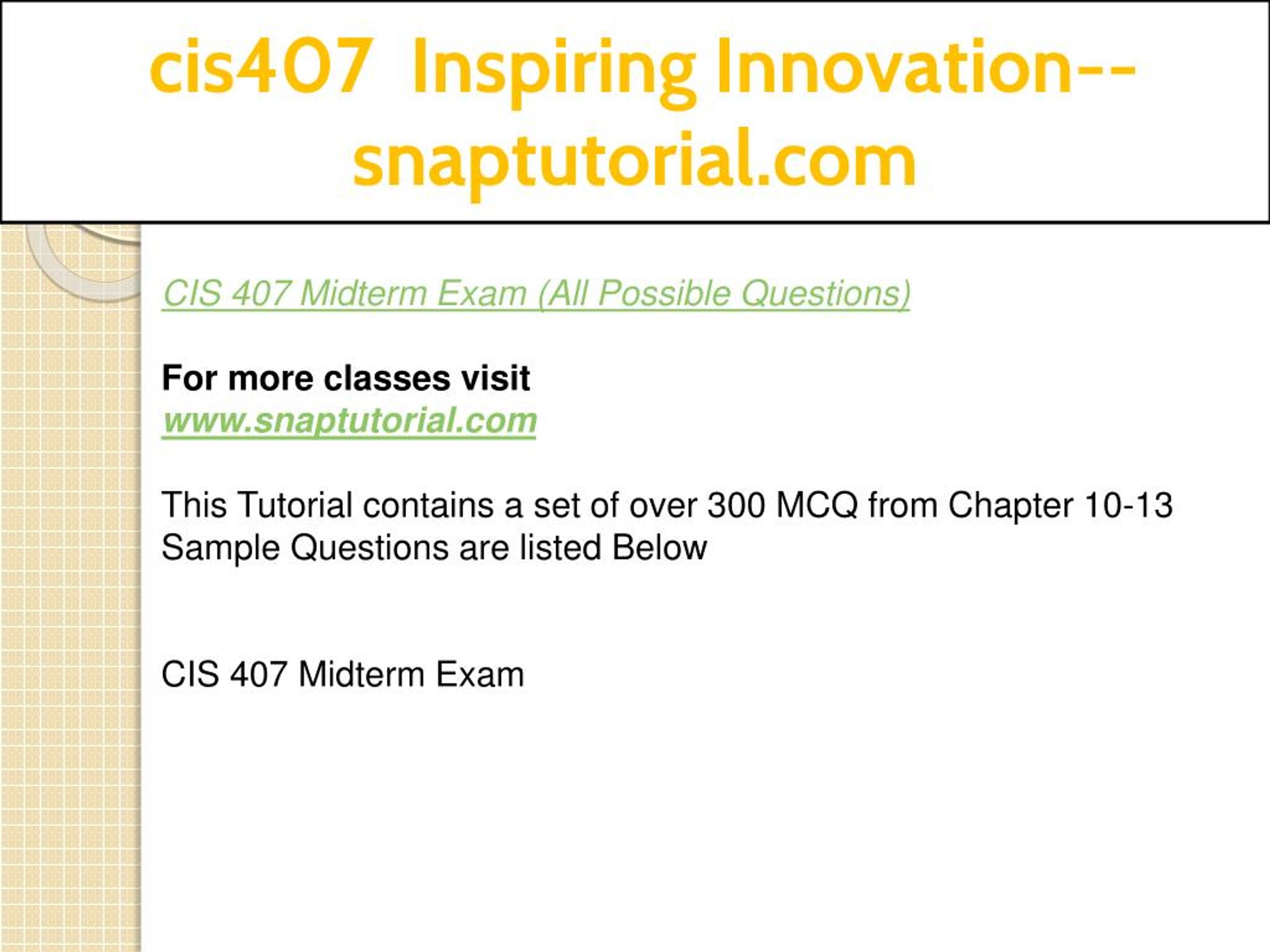 cis407 Inspiring Innovation--snaptutorial.com

CIS 407 Midterm Exam (All Possible Questions)

For more classes visit
www.snaptutorial.com

This Tutorial contains a set of over 300 MCQ from Chapter 10-13
Sample Questions are listed Below

CIS 407 Midterm Exam